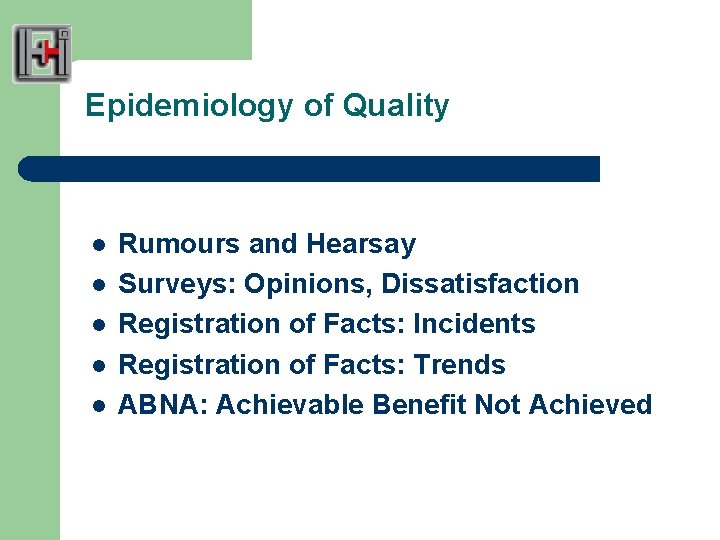 Epidemiology of Quality

- Rumours and Hearsay
- Surveys: Opinions, Dissatisfaction
- Registration of Facts: Incidents
- Registration of Facts: Trends
- ABNA: Achievable Benefit Not Achieved